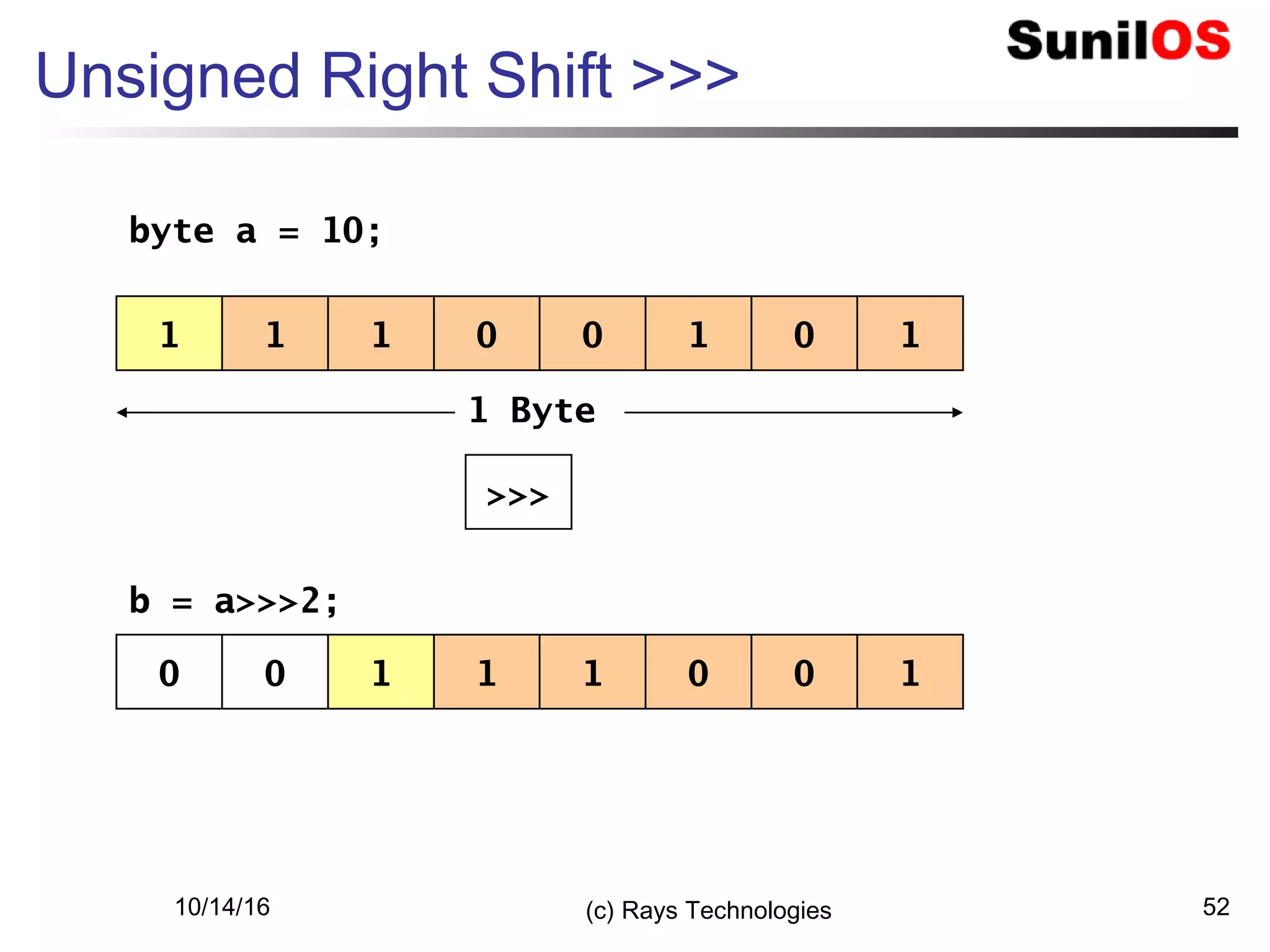 SunilOS

Unsigned Right Shift >>>

byte a = 10;

| 1 | 1 | 1 | 0 | 0 | 1 | 0 | 1 |
|---|---|---|---|---|---|---|---|

1 Byte

>>>

b = a>>>2;

| 0 | 0 | 1 | 1 | 1 | 0 | 0 | 1 |
|---|---|---|---|---|---|---|---|

10/14/16

(c) Rays Technologies

52